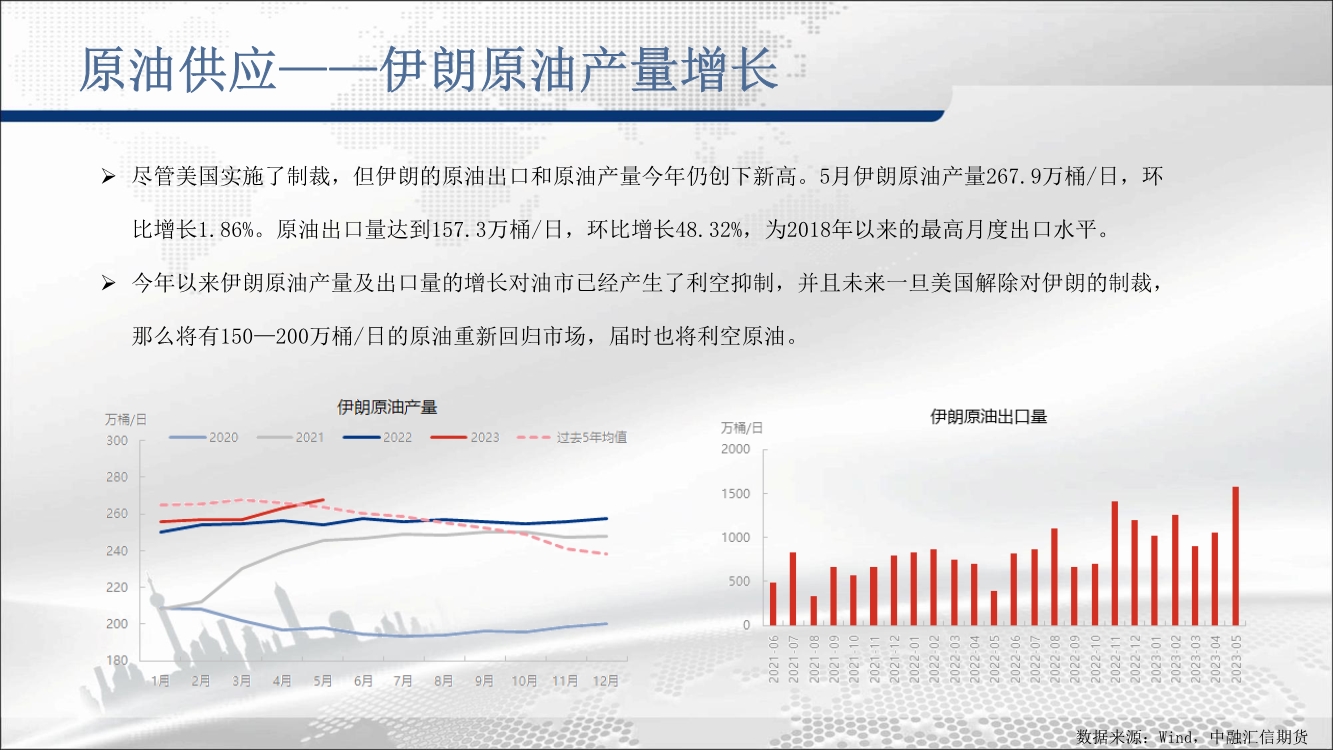 原油供应——伊朗原油产量增长

➢ 尽管美国实施了制裁，但伊朗的原油出口和原油产量今年仍创下新高。5月伊朗原油产量267.9万桶/日，环比增长1.86%。原油出口量达到157.3万桶/日，环比增长48.32%，为2018年以来的最高月度出口水平。

➢ 今年以来伊朗原油产量及出口量的增长对油市已经产生了利空抑制，并且未来一旦美国解除对伊朗的制裁，那么将有150—200万桶/日的原油重新回归市场，届时也将利空原油。

伊朗原油产量

万桶/日

2020 2021 2022 2023 过去5年均值

300
280
260
240
220
200
180

1月 2月 3月 4月 5月 6月 7月 8月 9月 10月 11月 12月

伊朗原油出口量

万桶/日

2000
1500
1000
500
0

2021-06 2021-07 2021-08 2021-09 2021-10 2021-11 2021-12 2022-01 2022-02 2022-03 2022-04 2022-05 2022-06 2022-07 2022-08 2022-09 2022-10 2022-11 2022-12 2023-01 2023-02 2023-03 2023-04 2023-05

数据来源：Wind，中融汇信期货